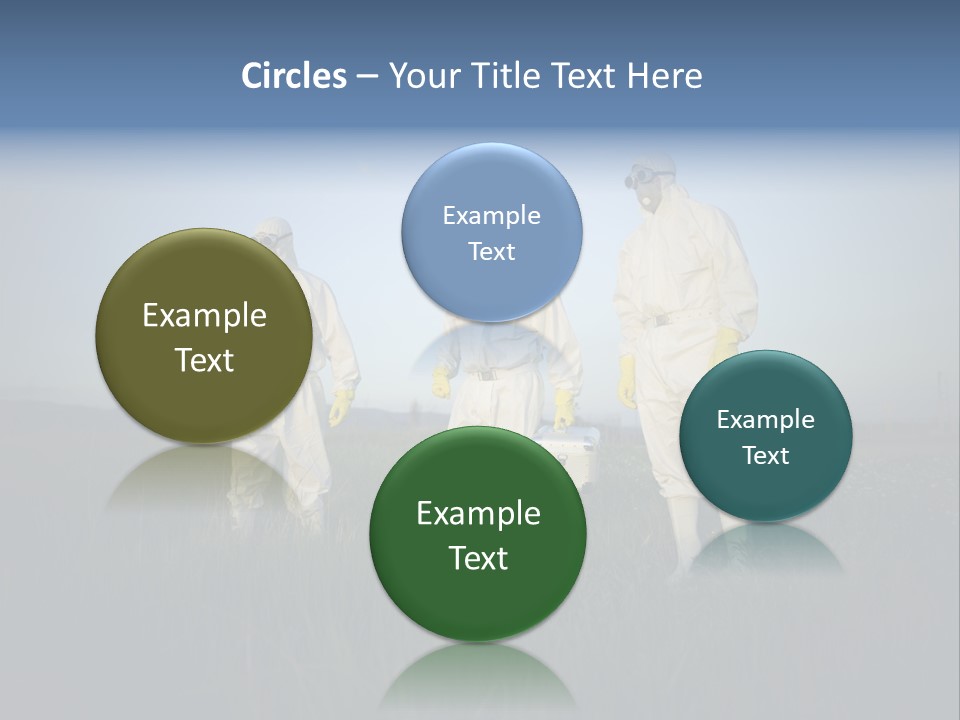 Circles – Your Title Text Here

Example Text

Example Text

Example Text

Example Text